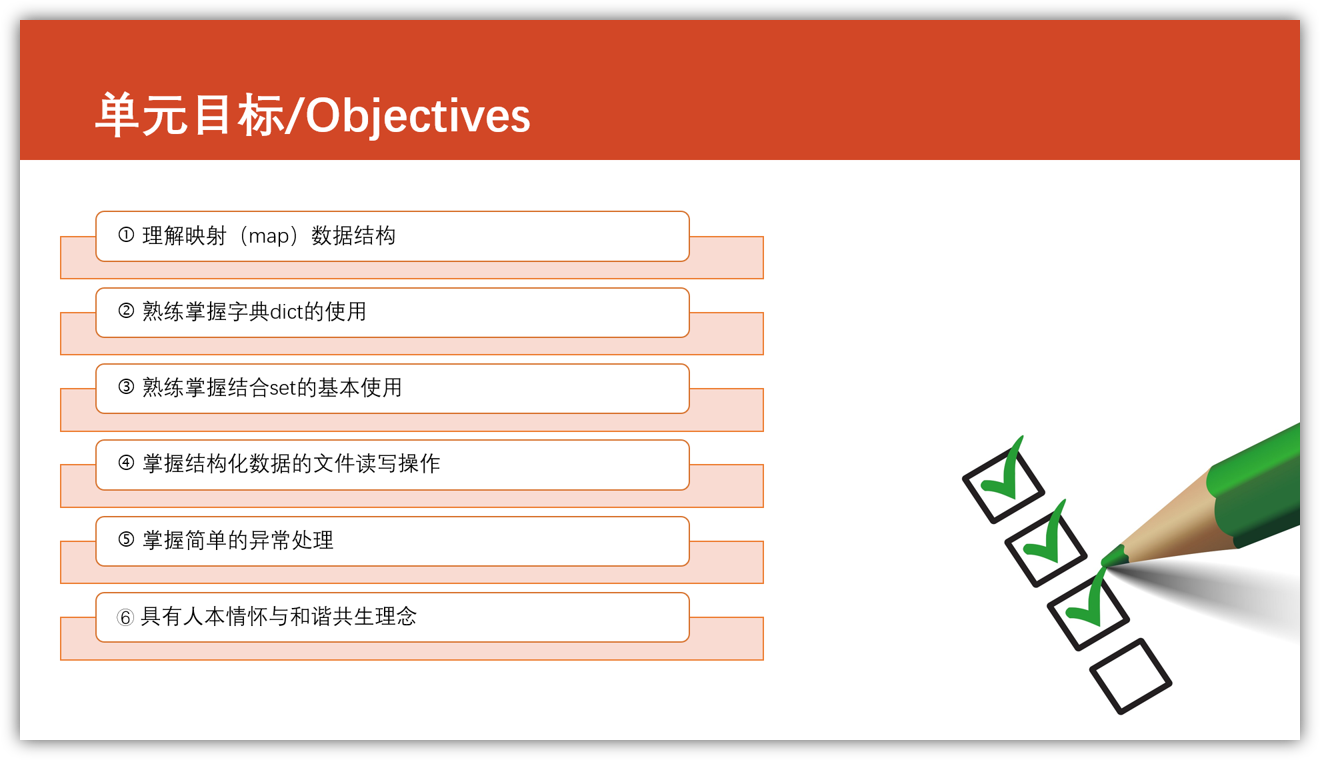 单元目标/Objectives

① 理解映射（map）数据结构

② 熟练掌握字典dict的使用

③ 熟练掌握结合set的基本使用

④ 掌握结构化数据的文件读写操作

⑤ 掌握简单的异常处理

⑥ 具有人本情怀与和谐共生理念